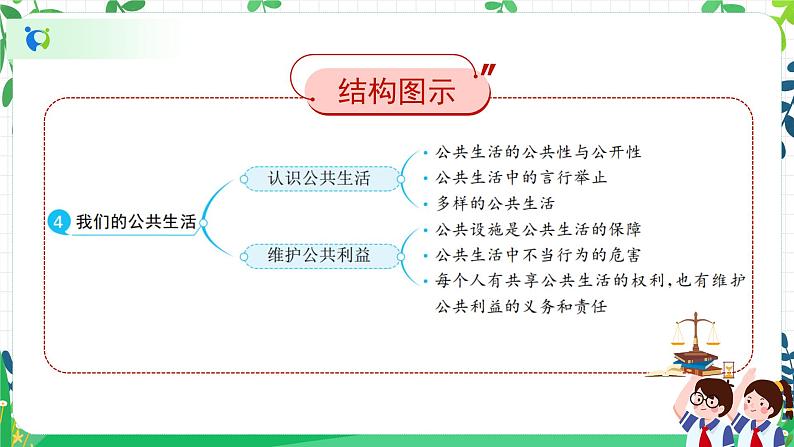 结构图示

4 我们的公共生活

认识公共生活
- 公共生活的公共性与公开性
- 公共生活中的言行举止
- 多样的公共生活

维护公共利益
- 公共设施是公共生活的保障
- 公共生活中不当行为的危害
- 每个人有共享公共生活的权利，也有维护公共利益的义务和责任